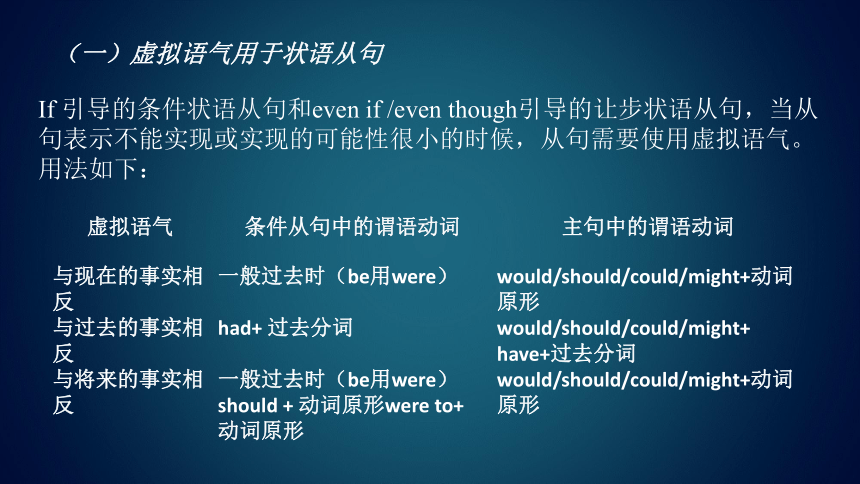 （一）虚拟语气用于状语从句

If 引导的条件状语从句和even if /even though引导的让步状语从句，当从句表示不能实现或实现的可能性很小的时候，从句需要使用虚拟语气。用法如下：

| 虚拟语气 | 条件从句中的谓语动词 | 主句中的谓语动词 |
|---|---|---|
| 与现在的事实相反 | 一般过去时（be用were） | would/should/could/might+动词原形 |
| 与过去的事实相反 | had+ 过去分词 | would/should/could/might+ have+过去分词 |
| 与将来的事实相反 | 一般过去时（be用were） should + 动词原形were to+ 动词原形 | would/should/could/might+动词原形 |